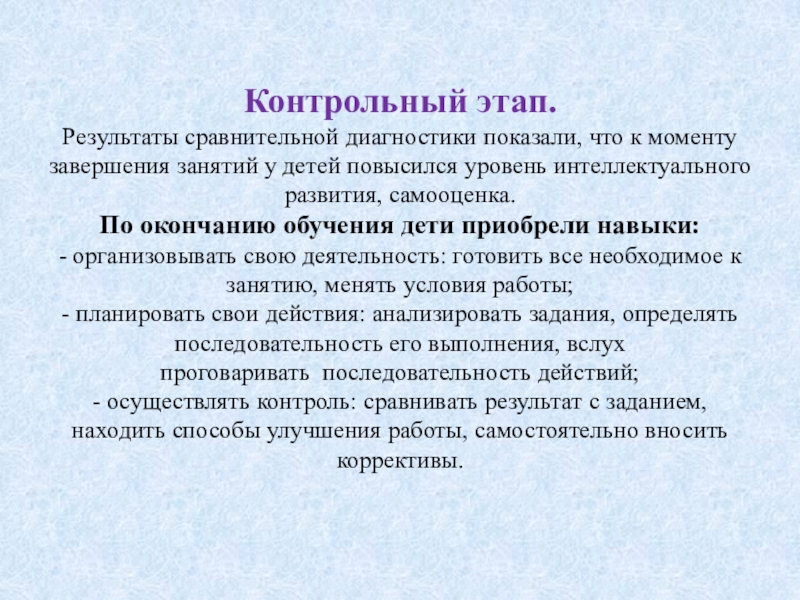 Контрольный этап.

Результаты сравнительной диагностики показали, что к моменту завершения занятий у детей повысился уровень интеллектуального развития, самооценка.

По окончанию обучения дети приобрели навыки:

- организовывать свою деятельность: готовить все необходимое к занятию, менять условия работы;

- планировать свои действия: анализировать задания, определять последовательность его выполнения, вслух проговаривать последовательность действий;

- осуществлять контроль: сравнивать результат с заданием, находить способы улучшения работы, самостоятельно вносить коррективы.